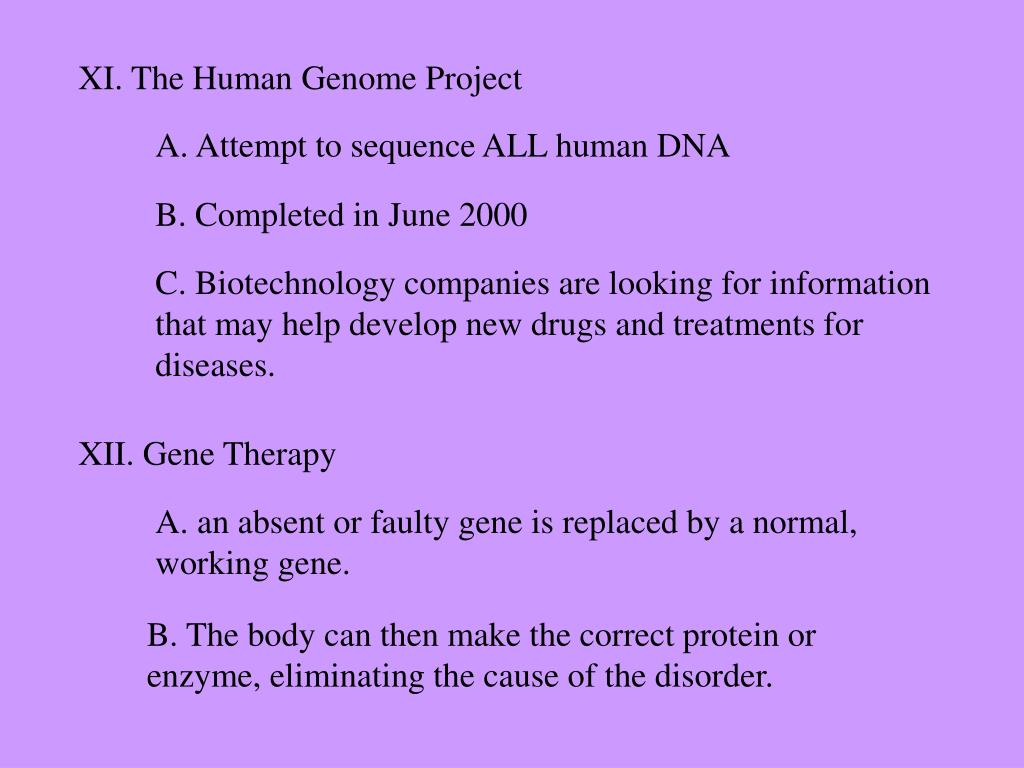 XI. The Human Genome Project

A. Attempt to sequence ALL human DNA

B. Completed in June 2000

C. Biotechnology companies are looking for information that may help develop new drugs and treatments for diseases.

XII. Gene Therapy

A. an absent or faulty gene is replaced by a normal, working gene.

B. The body can then make the correct protein or enzyme, eliminating the cause of the disorder.